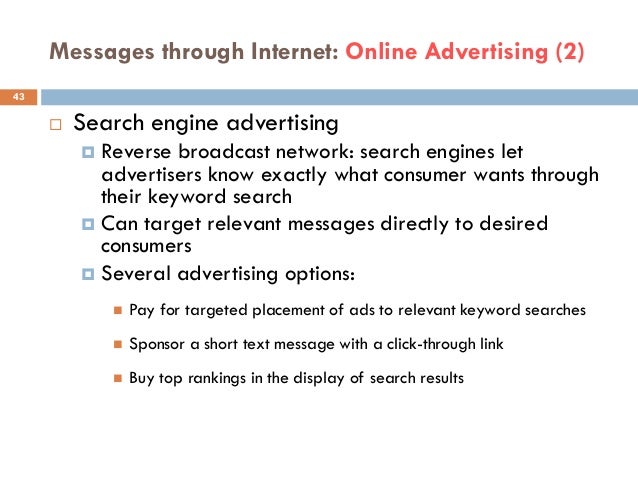 Messages through Internet: Online Advertising (2)

43

Search engine advertising

Reverse broadcast network: search engines let advertisers know exactly what consumer wants through their keyword search

Can target relevant messages directly to desired consumers

Several advertising options:

Pay for targeted placement of ads to relevant keyword searches

Sponsor a short text message with a click-through link

Buy top rankings in the display of search results